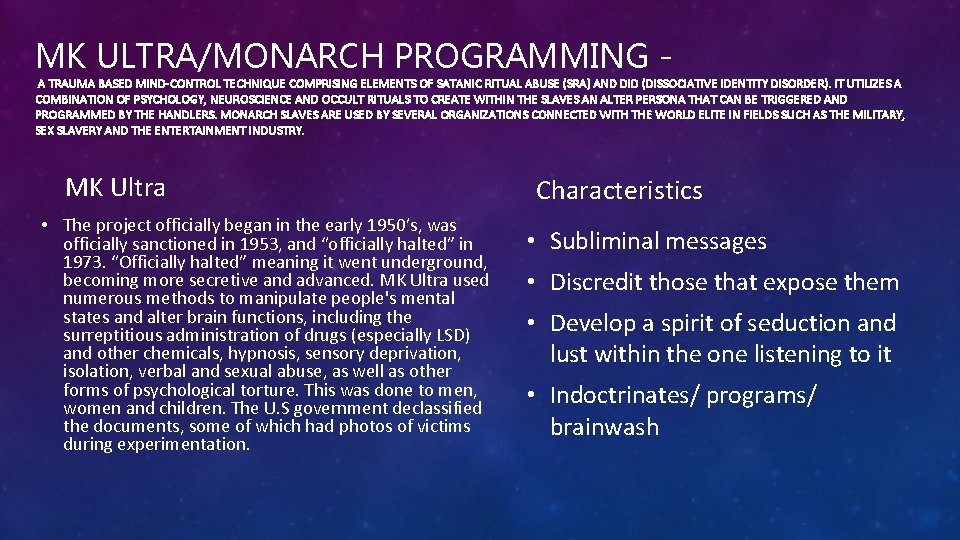 MK ULTRA/MONARCH PROGRAMMING -

A TRAUMA BASED MIND-CONTROL TECHNIQUE COMPRISING ELEMENTS OF SATANIC RITUAL ABUSE (SRA) AND DID (DISSOCIATIVE IDENTITY DISORDER). IT UTILIZES A COMBINATION OF PSYCHOLOGY, NEUROSCIENCE AND OCCULT RITUALS TO CREATE WITHIN THE SLAVES AN ALTER PERSONA THAT CAN BE TRIGGERED AND PROGRAMMED BY THE HANDLERS. MONARCH SLAVES ARE USED BY SEVERAL ORGANIZATIONS CONNECTED WITH THE WORLD ELITE IN FIELDS SUCH AS THE MILITARY, SEX SLAVERY AND THE ENTERTAINMENT INDUSTRY.

MK Ultra

• The project officially began in the early 1950's, was officially sanctioned in 1953, and "officially halted" in 1973. "Officially halted" meaning it went underground, becoming more secretive and advanced. MK Ultra used numerous methods to manipulate people's mental states and alter brain functions, including the surreptitious administration of drugs (especially LSD) and other chemicals, hypnosis, sensory deprivation, isolation, verbal and sexual abuse, as well as other forms of psychological torture. This was done to men, women and children. The U.S government declassified the documents, some of which had photos of victims during experimentation.

Characteristics

• Subliminal messages
• Discredit those that expose them
• Develop a spirit of seduction and lust within the one listening to it
• Indoctrinates/ programs/ brainwash